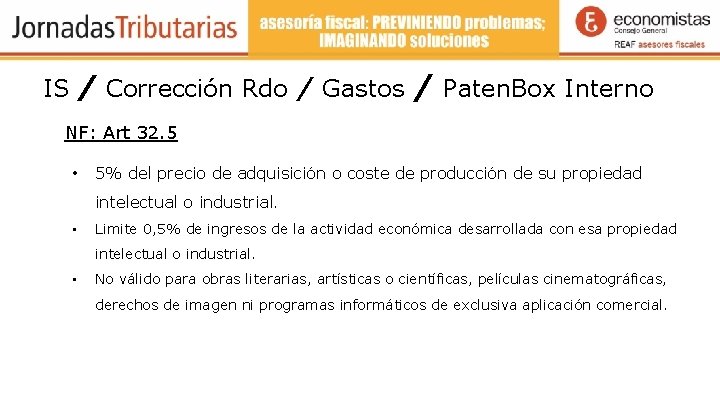 JornadasTributarias

asesoría fiscal: PREVINIENDO problemas; IMAGINANDO soluciones

economistas
Consejo General
REAF asesores fiscales

IS / Corrección Rdo / Gastos / PatenBox Interno

NF: Art 32.5

• 5% del precio de adquisición o coste de producción de su propiedad intelectual o industrial.

• Limite 0,5% de ingresos de la actividad económica desarrollada con esa propiedad intelectual o industrial.

• No válido para obras literarias, artísticas o científicas, películas cinematográficas, derechos de imagen ni programas informáticos de exclusiva aplicación comercial.